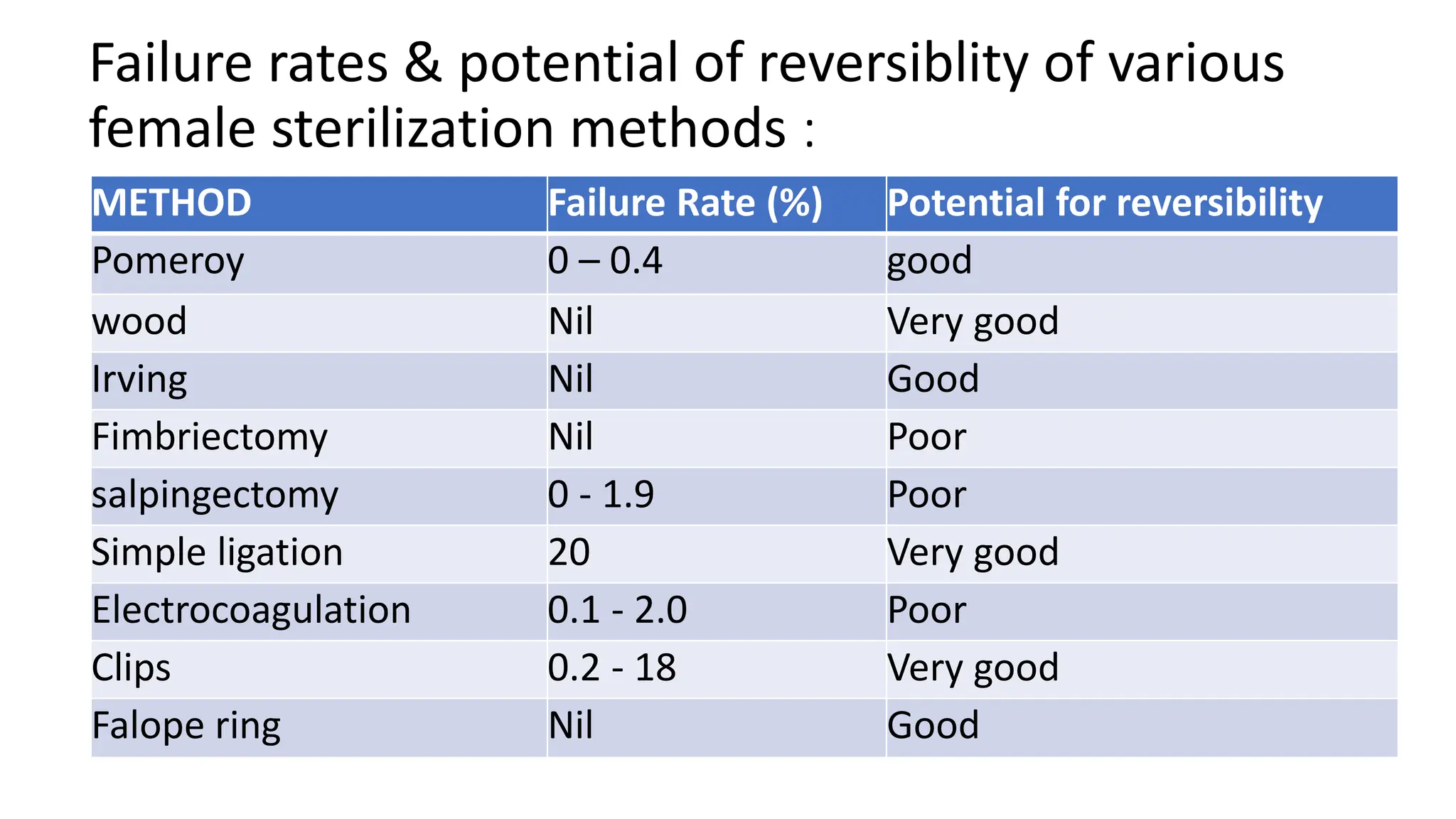 Failure rates & potential of reversiblity of various female sterilization methods :

| METHOD | Failure Rate (%) | Potential for reversibility |
|---|---|---|
| Pomeroy | 0 – 0.4 | good |
| wood | Nil | Very good |
| Irving | Nil | Good |
| Fimbriectomy | Nil | Poor |
| salpingectomy | 0 - 1.9 | Poor |
| Simple ligation | 20 | Very good |
| Electrocoagulation | 0.1 - 2.0 | Poor |
| Clips | 0.2 - 18 | Very good |
| Falope ring | Nil | Good |